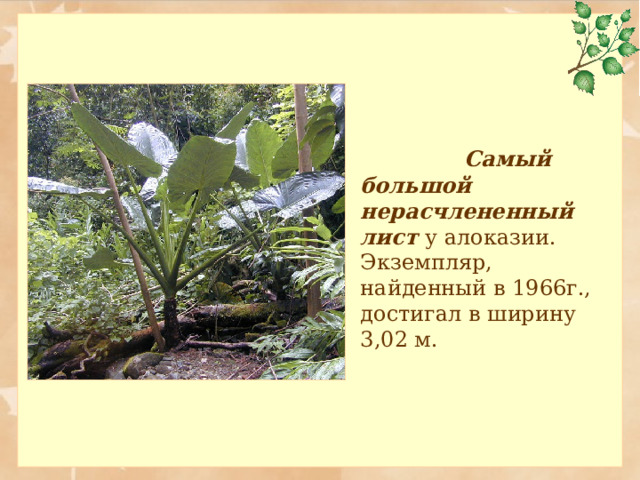 Самый большой нерасчлененный лист у алоказии. Экземпляр, найденный в 1966г., достигал в ширину 3,02 м.